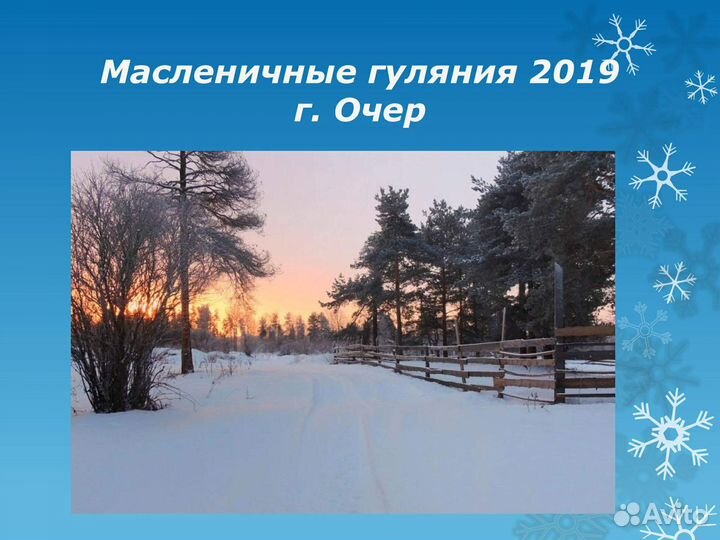 Масленичные гуляния 2019
г. Очер

Avito